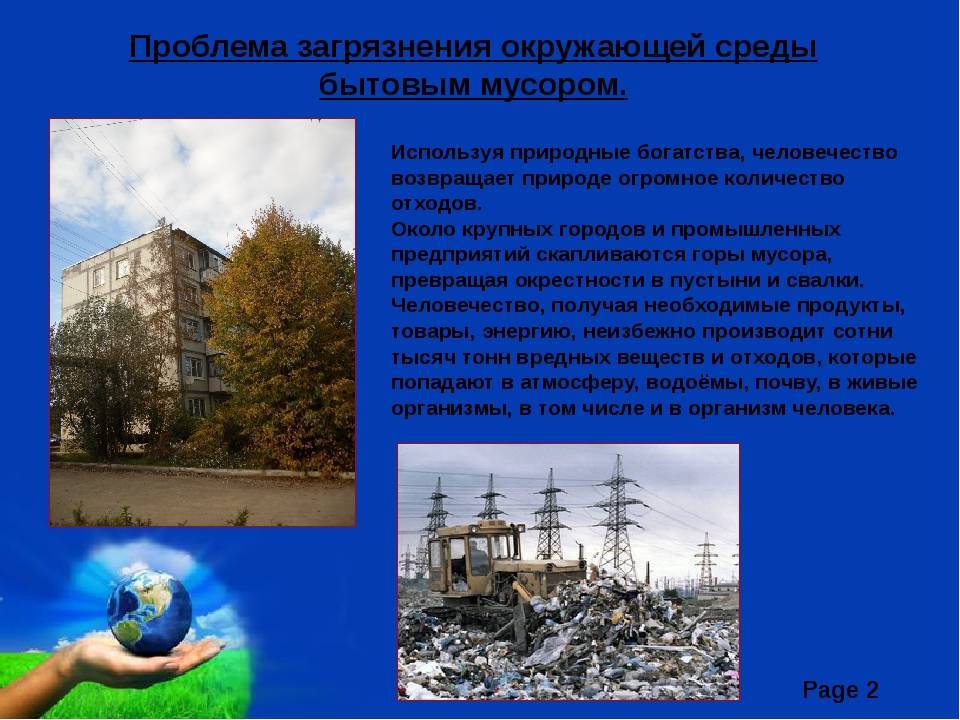 Проблема загрязнения окружающей среды бытовым мусором.

Используя природные богатства, человечество возвращает природе огромное количество отходов.
Около крупных городов и промышленных предприятий скапливаются горы мусора, превращая окрестности в пустыни и свалки.
Человечество, получая необходимые продукты, товары, энергию, неизбежно производит сотни тысяч тонн вредных веществ и отходов, которые попадают в атмосферу, водоёмы, почву, в живые организмы, в том числе и в организм человека.

Page 2